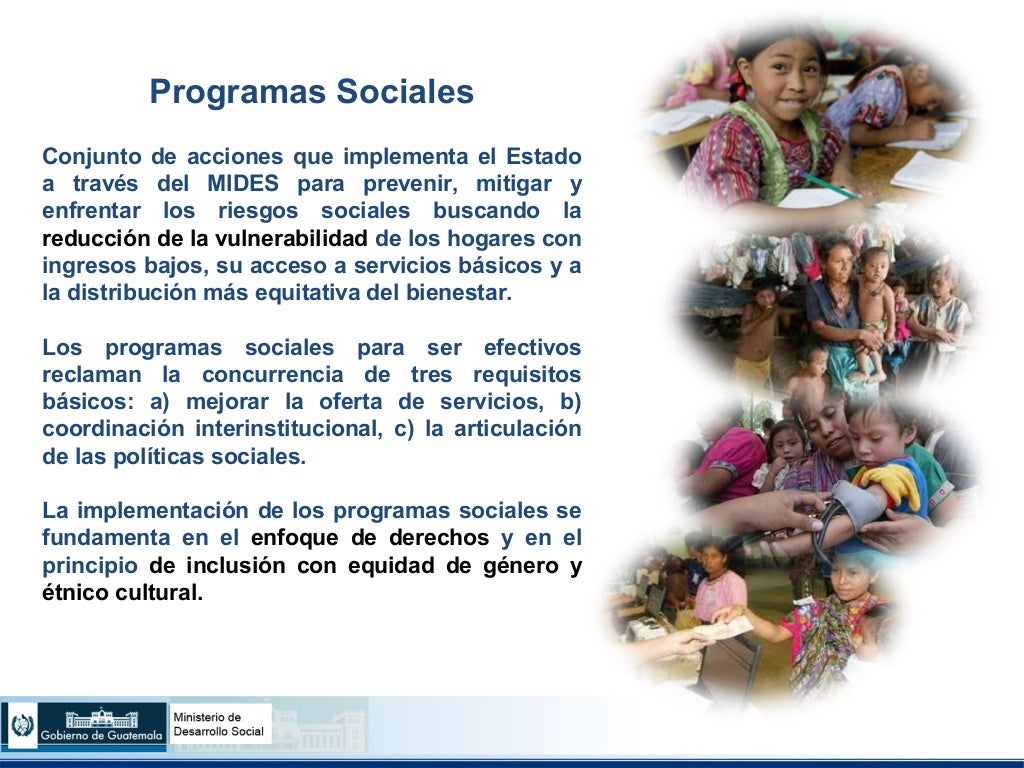 Programas Sociales

Conjunto de acciones que implementa el Estado a través del MIDES para prevenir, mitigar y enfrentar los riesgos sociales buscando la reducción de la vulnerabilidad de los hogares con ingresos bajos, su acceso a servicios básicos y a la distribución más equitativa del bienestar.

Los programas sociales para ser efectivos reclaman la concurrencia de tres requisitos básicos: a) mejorar la oferta de servicios, b) coordinación interinstitucional, c) la articulación de las políticas sociales.

La implementación de los programas sociales se fundamenta en el enfoque de derechos y en el principio de inclusión con equidad de género y étnico cultural.

Gobierno de Guatemala

Ministerio de Desarrollo Social